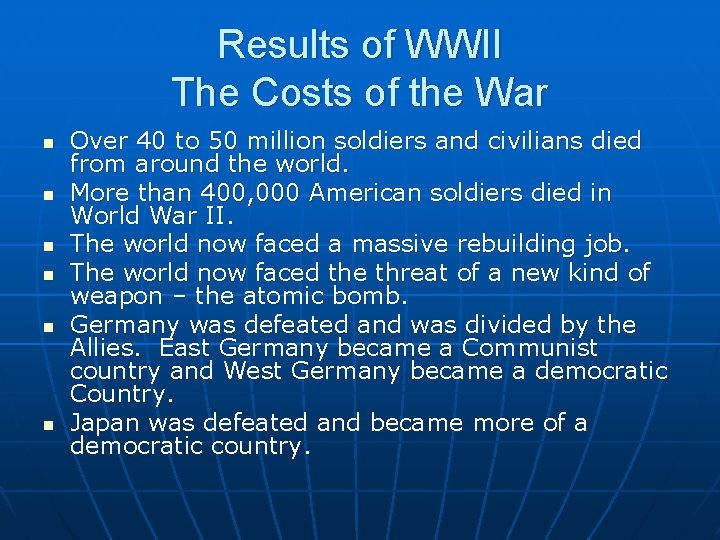 Results of WWII
The Costs of the War

- Over 40 to 50 million soldiers and civilians died from around the world.
- More than 400,000 American soldiers died in World War II.
- The world now faced a massive rebuilding job.
- The world now faced the threat of a new kind of weapon – the atomic bomb.
- Germany was defeated and was divided by the Allies. East Germany became a Communist country and West Germany became a democratic Country.
- Japan was defeated and became more of a democratic country.